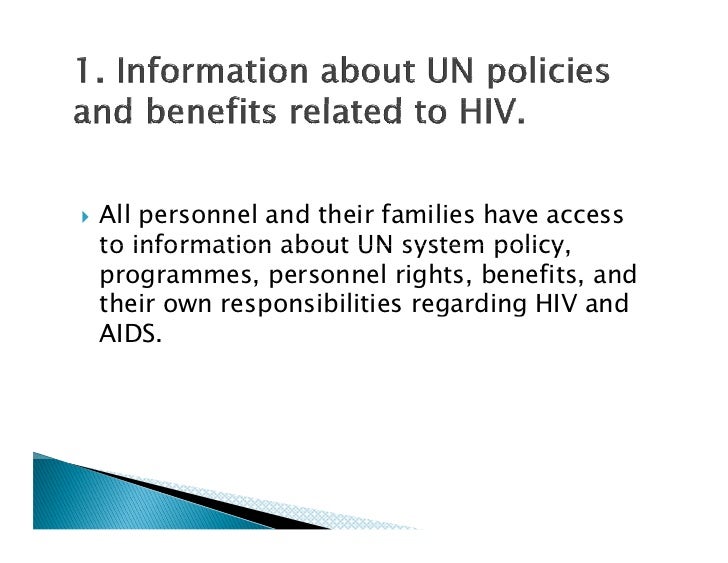 1. Information about UN policies and benefits related to HIV.

All personnel and their families have access to information about UN system policy, programmes, personnel rights, benefits, and their own responsibilities regarding HIV and AIDS.